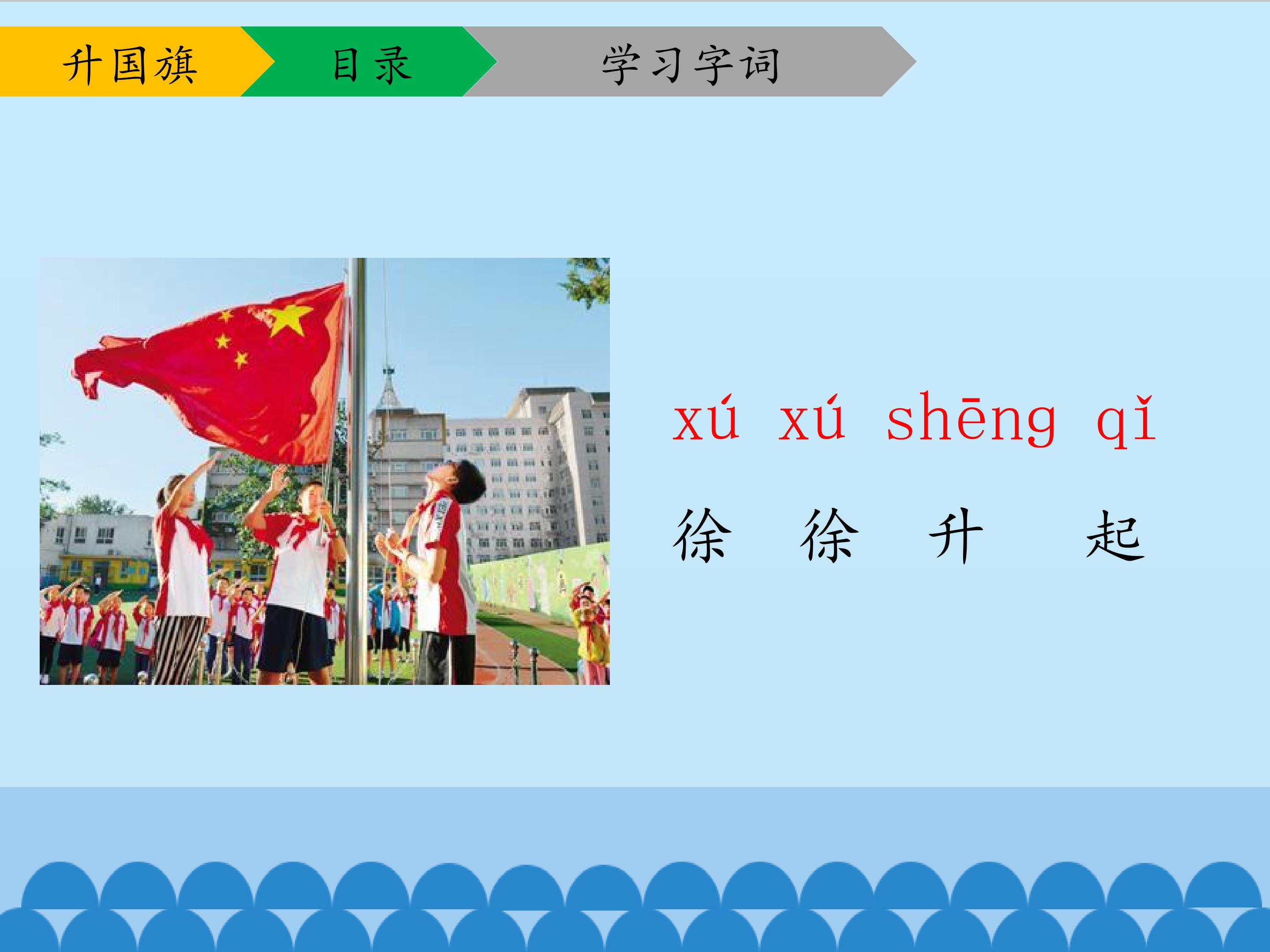 升国旗 目录 学习字词

xú xú shēng qǐ
徐 徐 升 起